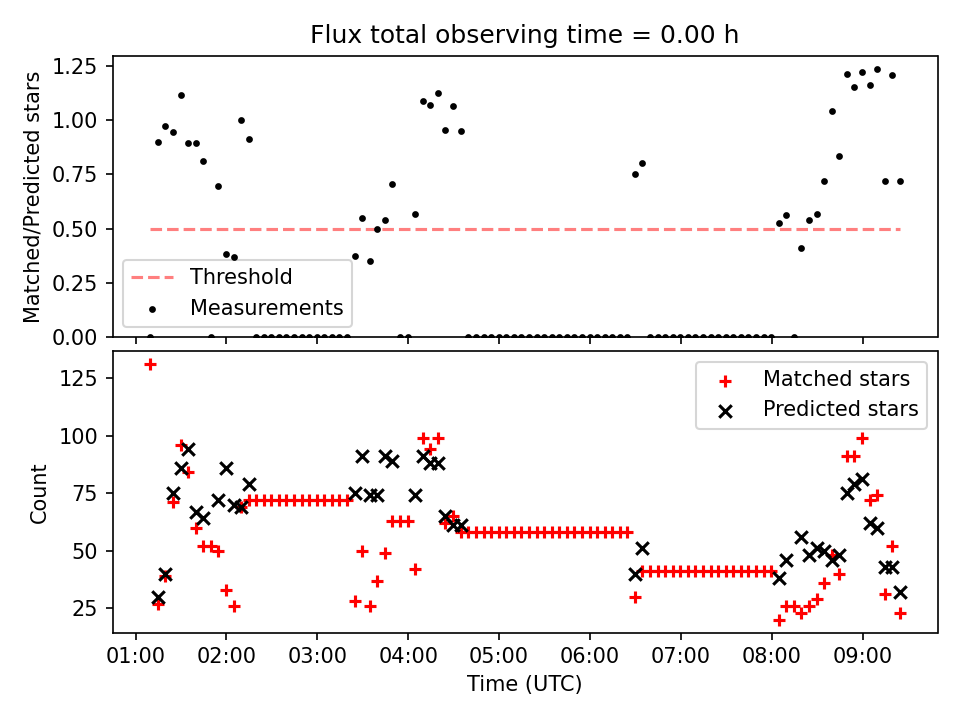 Flux total observing time = 0.00 h

Matched/Predicted stars

1.25
1.00
0.75
0.50
0.25
0.00

Threshold
Measurements

Count

125
100
75
50
25

Matched stars
Predicted stars

01:00 02:00 03:00 04:00 05:00 06:00 07:00 08:00 09:00

Time (UTC)